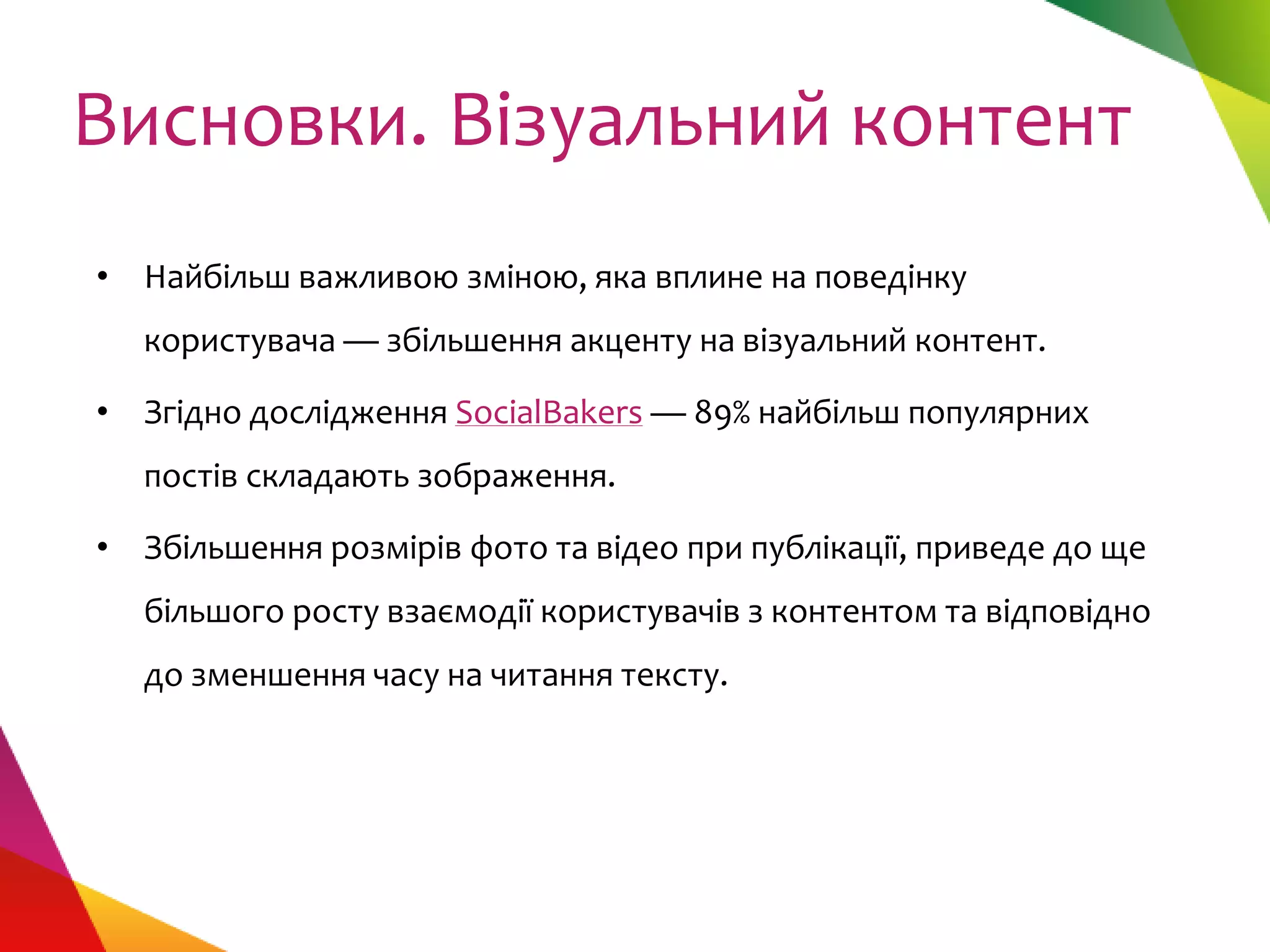 Висновки. Візуальний контент

• Найбільш важливою зміною, яка вплине на поведінку користувача — збільшення акценту на візуальний контент.

• Згідно дослідження SocialBakers — 89% найбільш популярних постів складають зображення.

• Збільшення розмірів фото та відео при публікації, приведе до ще більшого росту взаємодії користувачів з контентом та відповідно до зменшення часу на читання тексту.